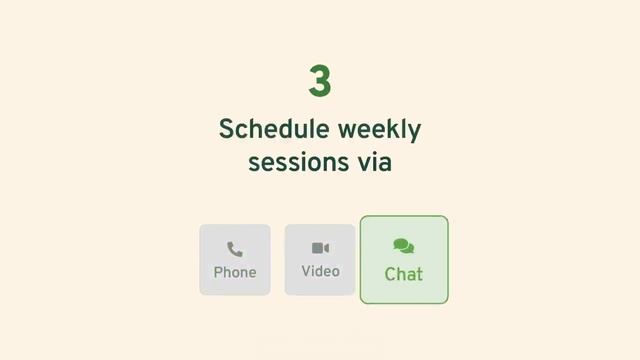 3

Schedule weekly sessions via

Phone

Video

Chat